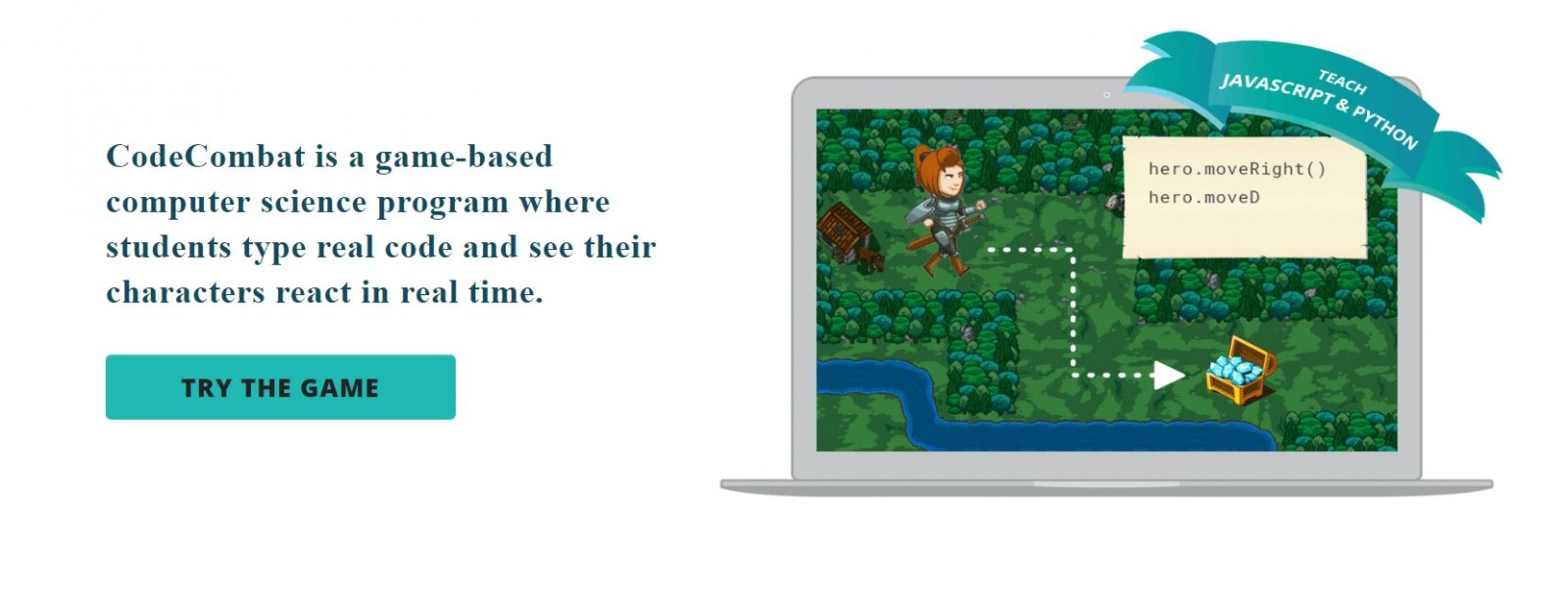 CodeCombat is a game-based computer science program where students type real code and see their characters react in real time.

TRY THE GAME

TEACH
JAVASCRIPT & PYTHON

hero.moveRight()
hero.moveD